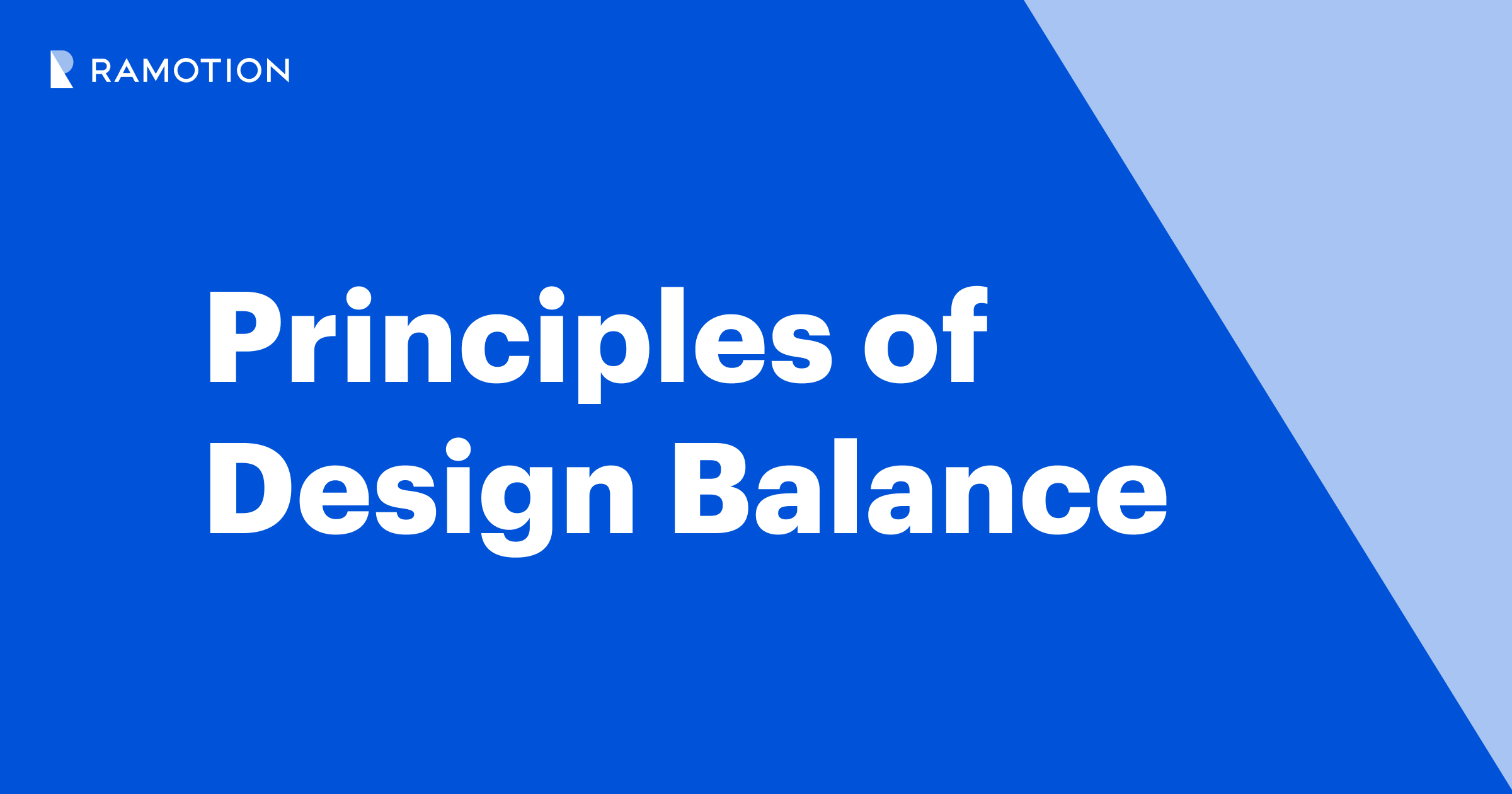 RAMOTION

Principles of Design Balance